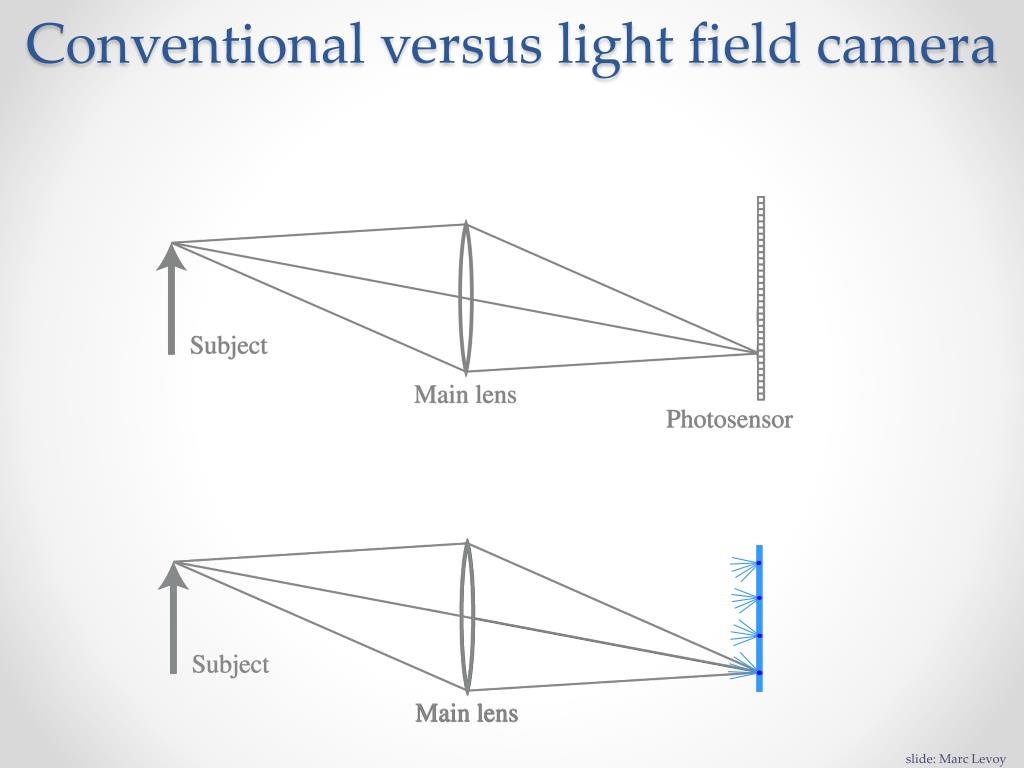 Conventional versus light field camera

Subject

Main lens

Photosensor

Subject

Main lens

slide: Marc Levoy